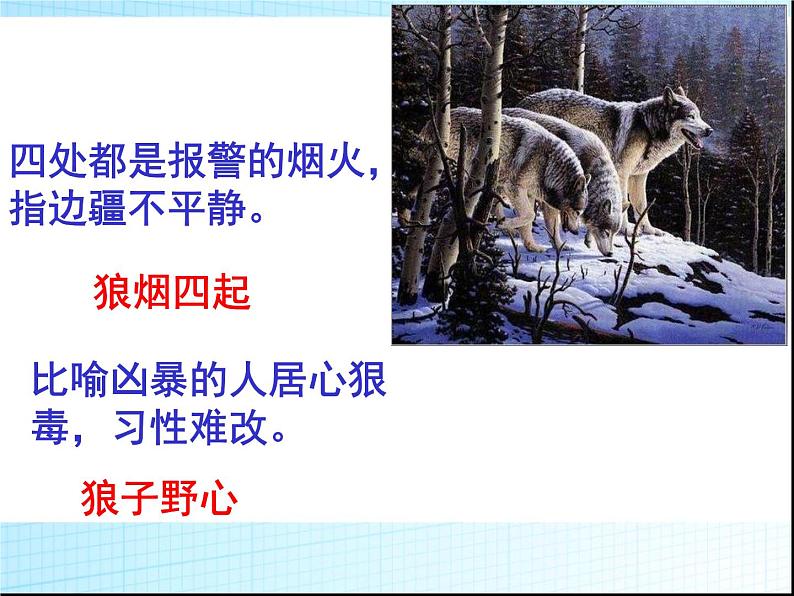 四处都是报警的烟火，指边疆不平静。

狼烟四起

比喻凶暴的人居心狠毒，习性难改。

狼子野心